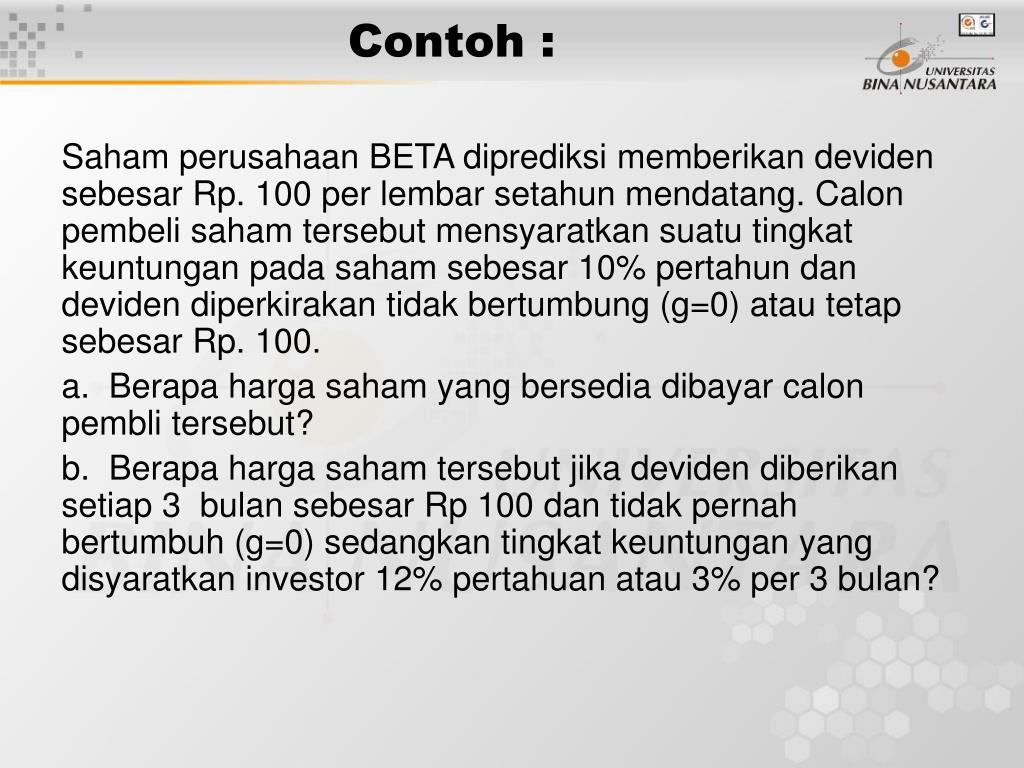 Contoh :

UNIVERSITAS BINA NUSANTARA

Saham perusahaan BETA diprediksi memberikan deviden sebesar Rp. 100 per lembar setahun mendatang. Calon pembeli saham tersebut mensyaratkan suatu tingkat keuntungan pada saham sebesar 10% pertahun dan deviden diperkirakan tidak bertumbung (g=0) atau tetap sebesar Rp. 100.

a. Berapa harga saham yang bersedia dibayar calon pembli tersebut?

b. Berapa harga saham tersebut jika deviden diberikan setiap 3 bulan sebesar Rp 100 dan tidak pernah bertumbuh (g=0) sedangkan tingkat keuntungan yang disyaratkan investor 12% pertahuan atau 3% per 3 bulan?